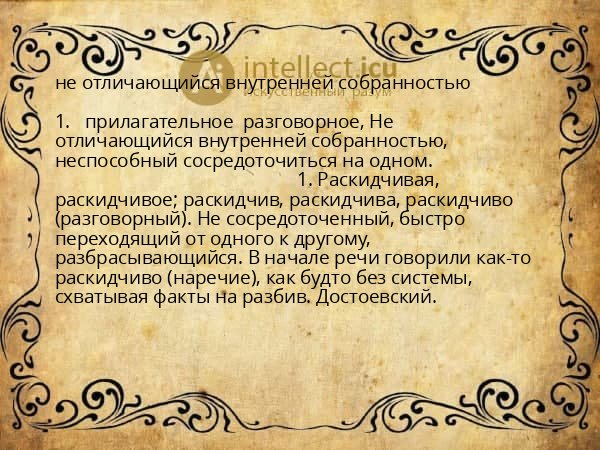 intellect.icu
Искусственный разум

не отличающийся внутренней собранностью

1. прилагательное разговорное, Не отличающийся внутренней собранностью, неспособный сосредоточиться на одном.
1. Раскидчивая, раскидчивое; раскидчив, раскидчива, раскидчиво (разговорный). Не сосредоточенный, быстро переходящий от одного к другому, разбрасывающийся. В начале речи говорили как-то раскидчиво (наречие), как будто без системы, схватывая факты на разбив. Достоевский.